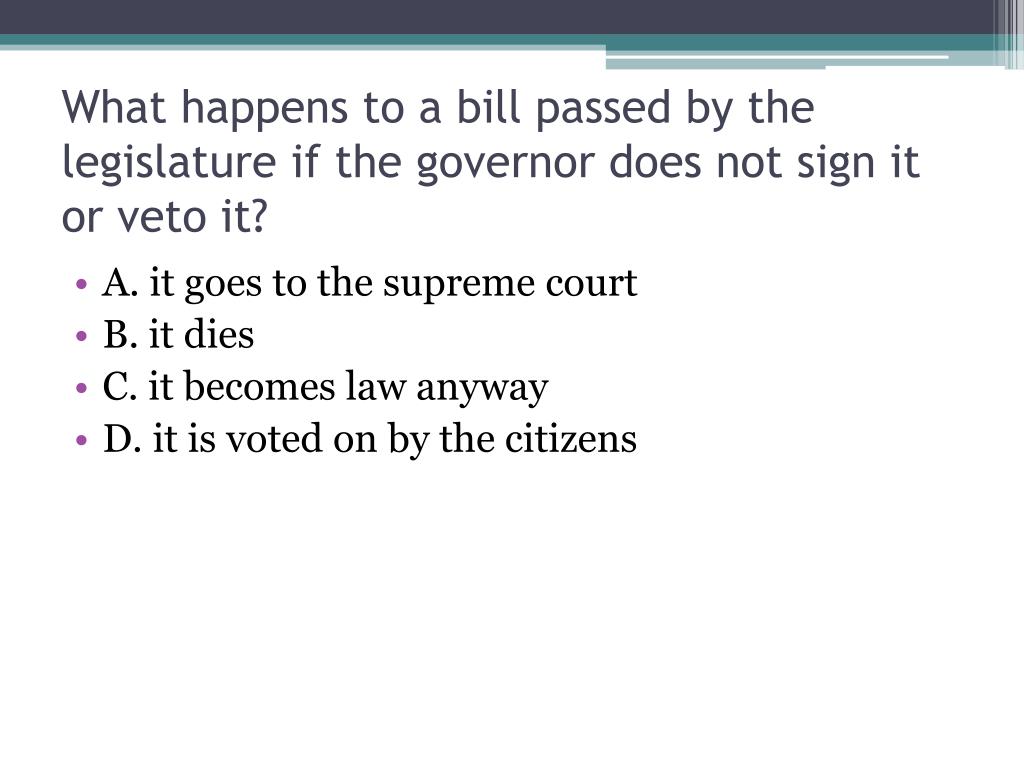 What happens to a bill passed by the legislature if the governor does not sign it or veto it?

• A. it goes to the supreme court
• B. it dies
• C. it becomes law anyway
• D. it is voted on by the citizens